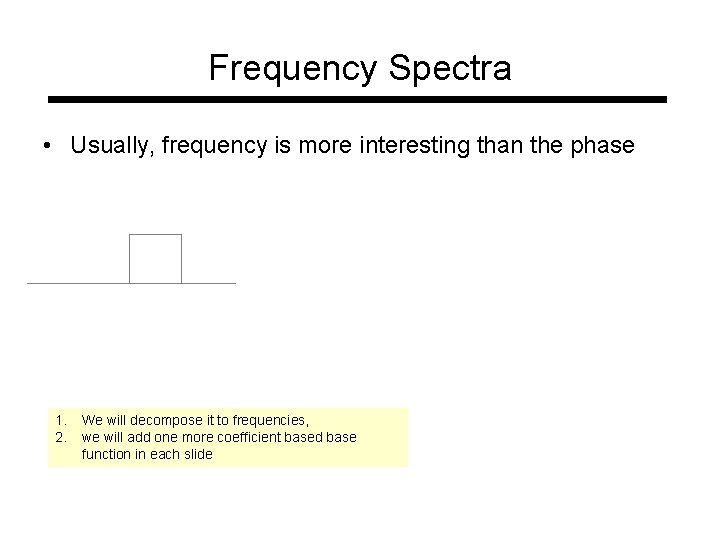 Frequency Spectra

• Usually, frequency is more interesting than the phase

1. We will decompose it to frequencies,
2. we will add one more coefficient based base function in each slide